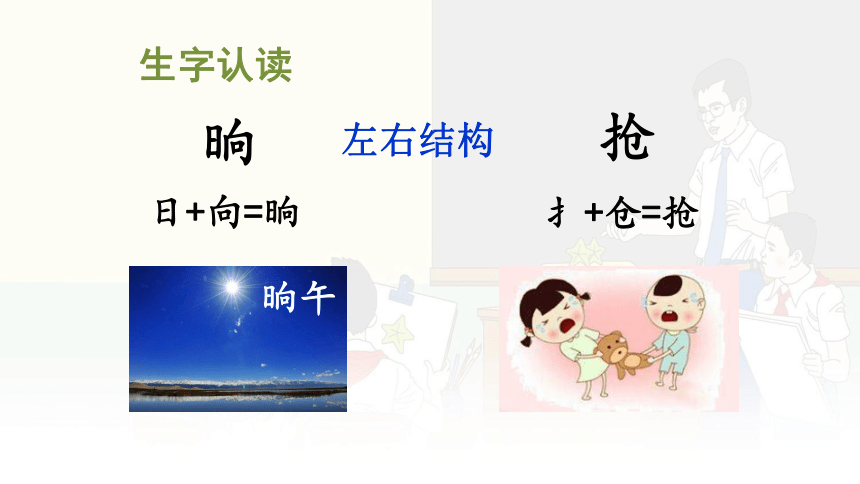 生字认读

晌

左右结构

抢

日+向=晌

扌+仓=抢

晌午